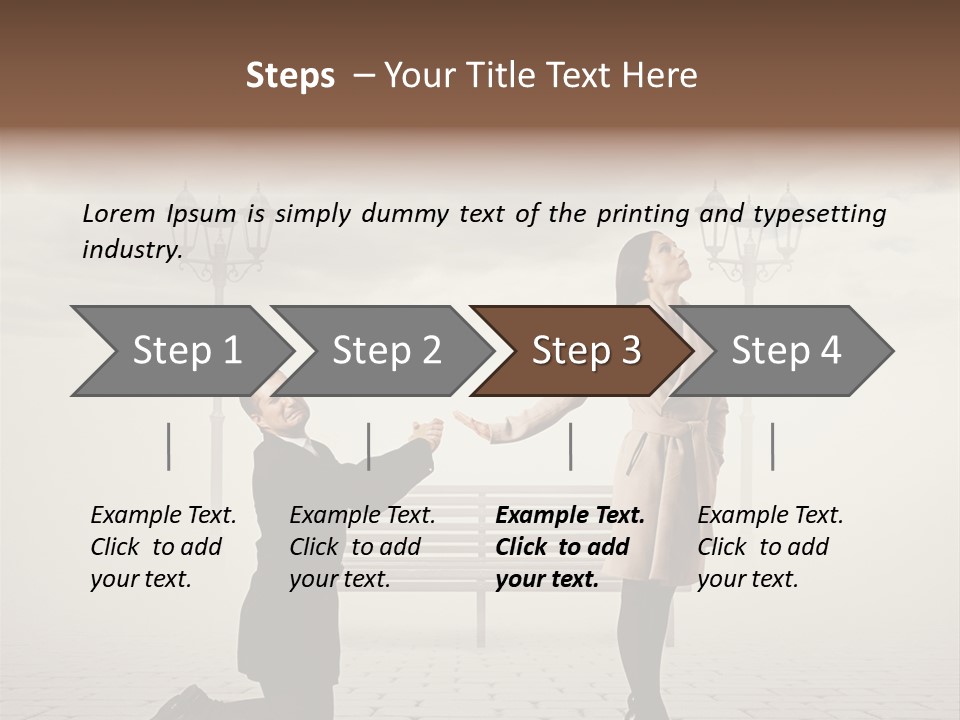 Steps – Your Title Text Here

Lorem Ipsum is simply dummy text of the printing and typesetting industry.

Step 1

Step 2

Step 3

Step 4

Example Text. Click to add your text.

Example Text. Click to add your text.

Example Text. Click to add your text.

Example Text. Click to add your text.